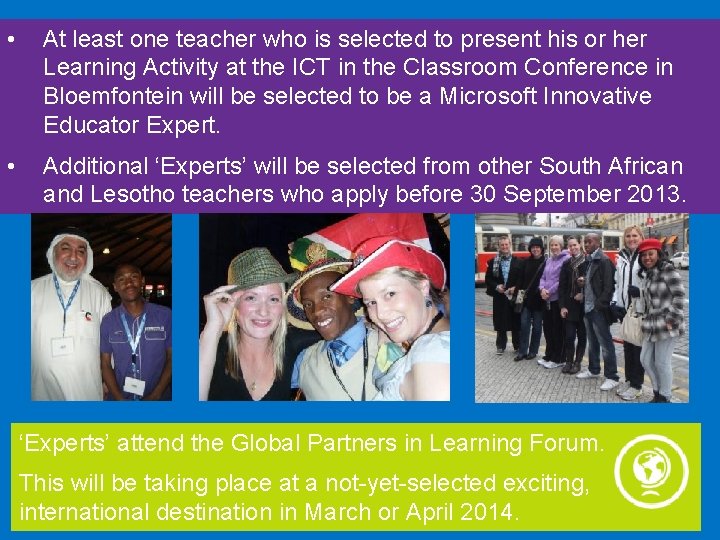 • At least one teacher who is selected to present his or her Learning Activity at the ICT in the Classroom Conference in Bloemfontein will be selected to be a Microsoft Innovative Educator Expert.

• Additional ‘Experts’ will be selected from other South African and Lesotho teachers who apply before 30 September 2013.

‘Experts’ attend the Global Partners in Learning Forum.

This will be taking place at a not-yet-selected exciting, international destination in March or April 2014.